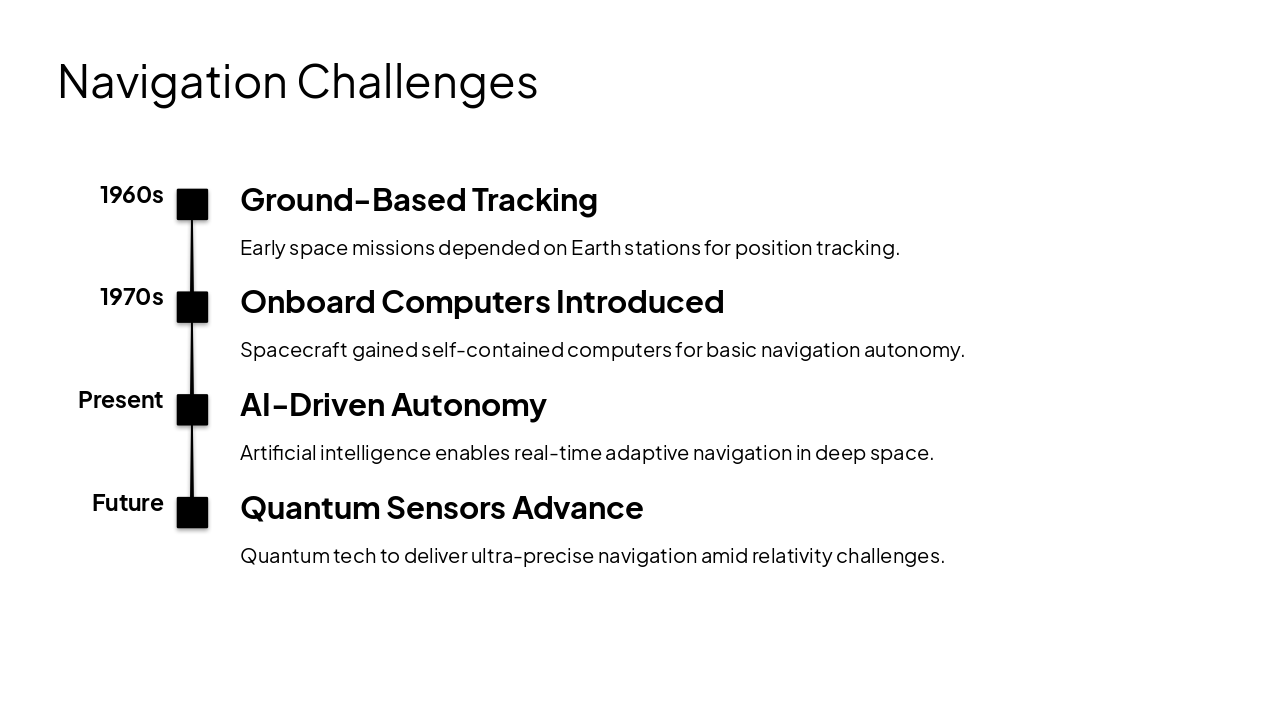 Navigation Challenges

1960s

Ground-Based Tracking

Early space missions depended on Earth stations for position tracking.

1970s

Onboard Computers Introduced

Spacecraft gained self-contained computers for basic navigation autonomy.

Present

AI-Driven Autonomy

Artificial intelligence enables real-time adaptive navigation in deep space.

Future

Quantum Sensors Advance

Quantum tech to deliver ultra-precise navigation amid relativity challenges.